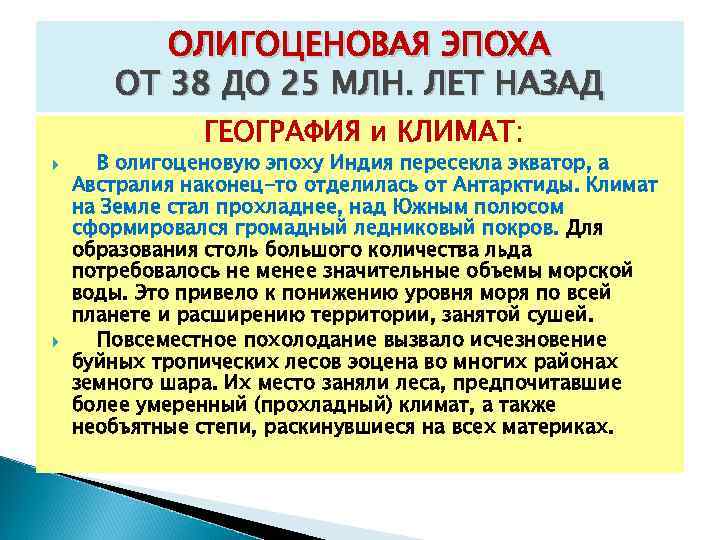 ОЛИГОЦЕНОВАЯ ЭПОХА
ОТ 38 ДО 25 МЛН. ЛЕТ НАЗАД

ГЕОГРАФИЯ и КЛИМАТ:

В олигоценовую эпоху Индия пересекла экватор, а Австралия наконец-то отделилась от Антарктиды. Климат на Земле стал прохладнее, над Южным полюсом сформировался громадный ледниковый покров. Для образования столь большого количества льда потребовалось не менее значительные объемы морской воды. Это привело к понижению уровня моря по всей планете и расширению территории, занятой сушей.

Повсеместное похолодание вызвало исчезновение буйных тропических лесов эоцена во многих районах земного шара. Их место заняли леса, предпочитавшие более умеренный (прохладный) климат, а также необъятные степи, раскинувшиеся на всех материках.